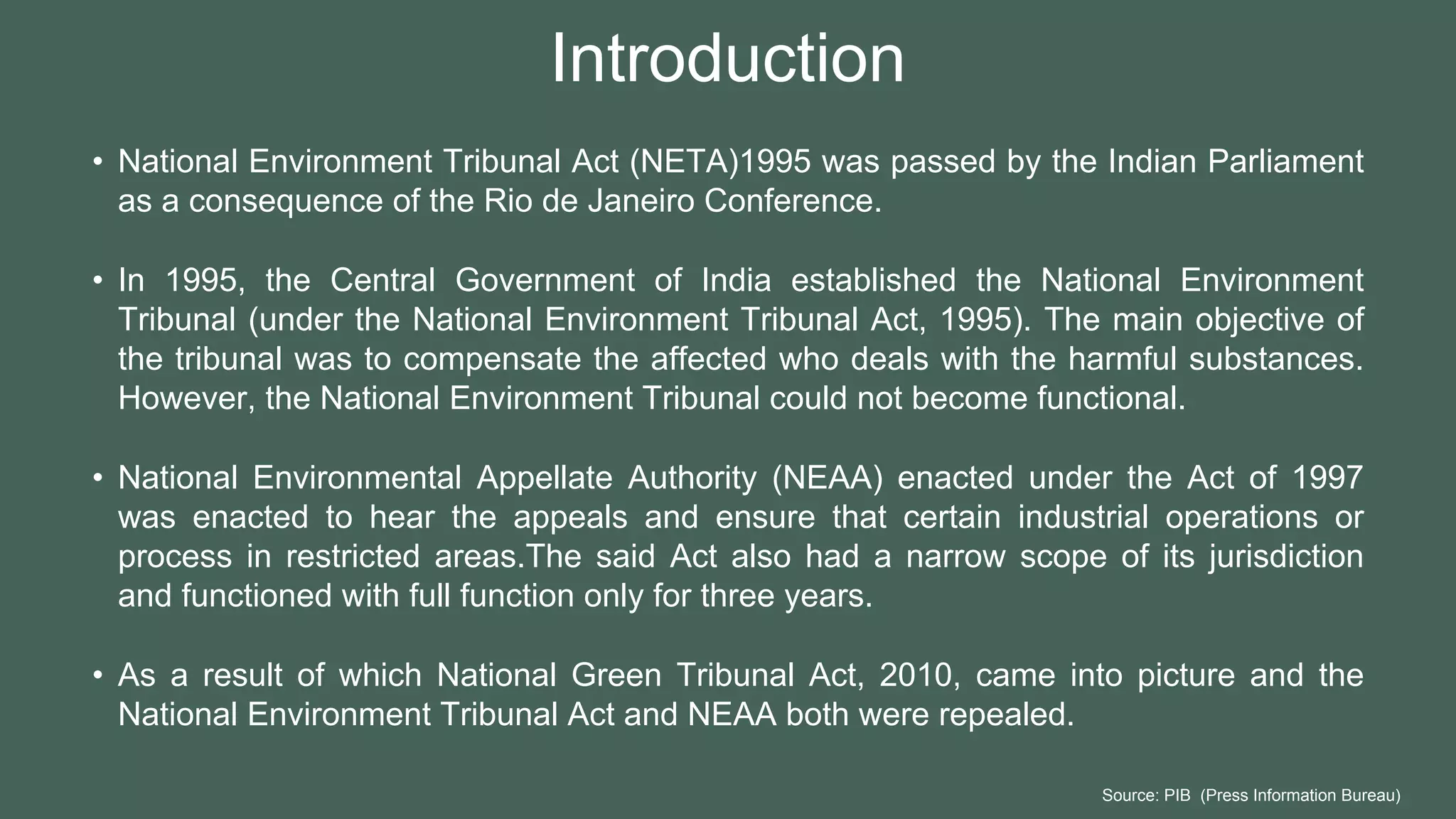 Introduction

• National Environment Tribunal Act (NETA)1995 was passed by the Indian Parliament as a consequence of the Rio de Janeiro Conference.

• In 1995, the Central Government of India established the National Environment Tribunal (under the National Environment Tribunal Act, 1995). The main objective of the tribunal was to compensate the affected who deals with the harmful substances. However, the National Environment Tribunal could not become functional.

• National Environmental Appellate Authority (NEAA) enacted under the Act of 1997 was enacted to hear the appeals and ensure that certain industrial operations or process in restricted areas.The said Act also had a narrow scope of its jurisdiction and functioned with full function only for three years.

• As a result of which National Green Tribunal Act, 2010, came into picture and the National Environment Tribunal Act and NEAA both were repealed.

Source: PIB (Press Information Bureau)